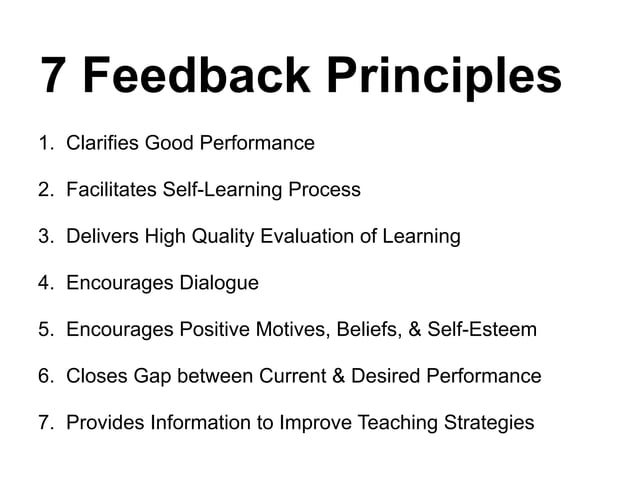 7 Feedback Principles

1. Clarifies Good Performance

2. Facilitates Self-Learning Process

3. Delivers High Quality Evaluation of Learning

4. Encourages Dialogue

5. Encourages Positive Motives, Beliefs, & Self-Esteem

6. Closes Gap between Current & Desired Performance

7. Provides Information to Improve Teaching Strategies